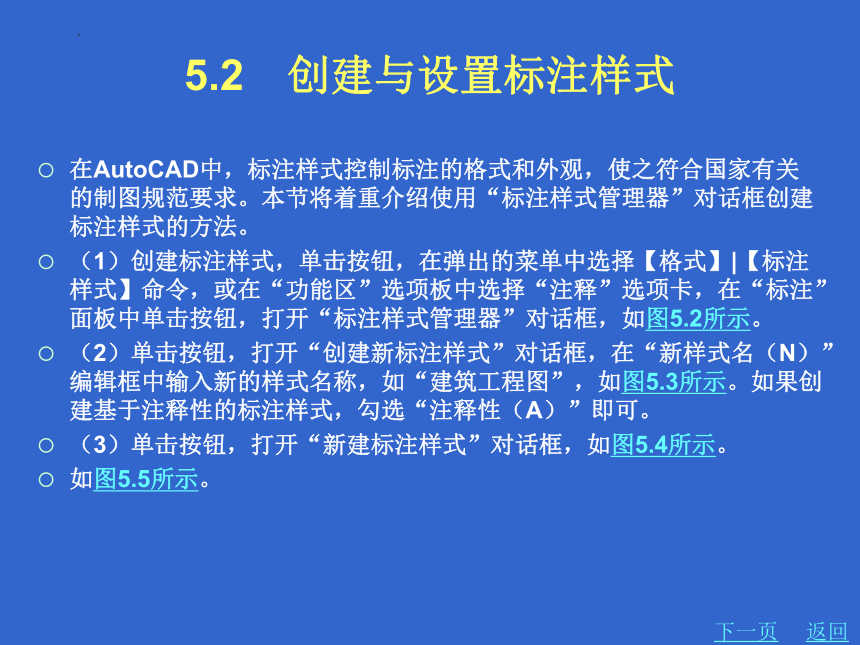 5.2　创建与设置标注样式

○ 在AutoCAD中，标注样式控制标注的格式和外观，使之符合国家有关的制图规范要求。本节将着重介绍使用“标注样式管理器”对话框创建标注样式的方法。

○ （1）创建标注样式，单击按钮，在弹出的菜单中选择【格式】|【标注样式】命令，或在“功能区”选项板中选择“注释”选项卡，在“标注”面板中单击按钮，打开“标注样式管理器”对话框，如图5.2所示。

○ （2）单击按钮，打开“创建新标注样式”对话框，在“新样式名（N）”编辑框中输入新的样式名称，如“建筑工程图”，如图5.3所示。如果创建基于注释性的标注样式，勾选“注释性（A）”即可。

○ （3）单击按钮，打开“新建标注样式”对话框，如图5.4所示。

○ 如图5.5所示。

下一页　返回